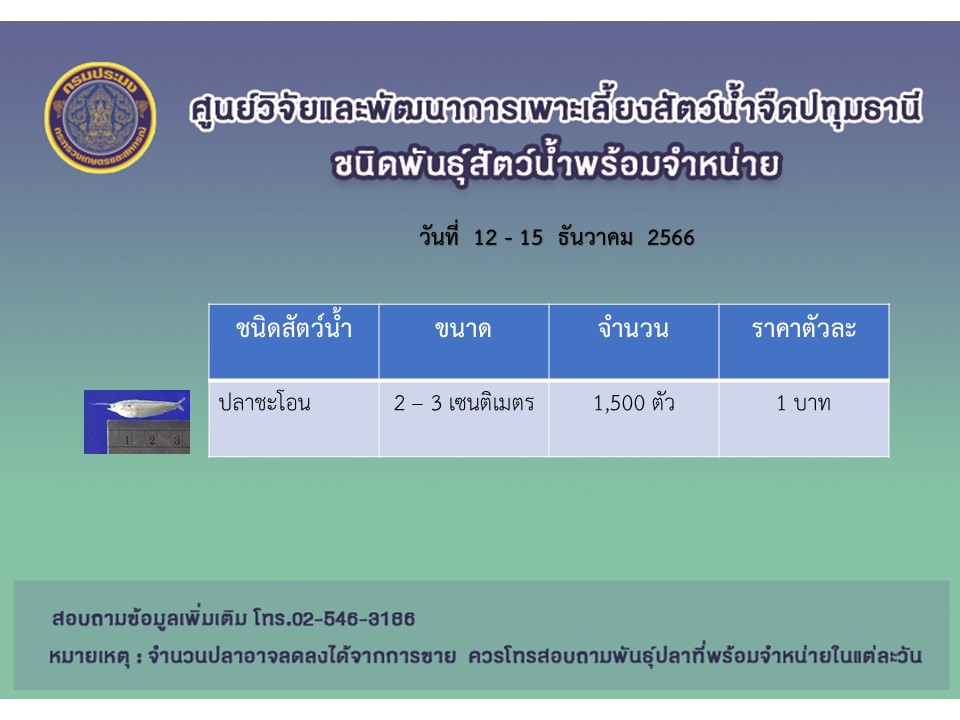 กรมประมง
กระทรวงเกษตรและสหกรณ์

ศูนย์วิจัยและพัฒนาการเพาะเลี้ยงสัตว์น้ำจืดปทุมธานี
ชนิดพันธุ์สัตว์น้ำพร้อมจำหน่าย

วันที่ 12 - 15 ธันวาคม 2566

| ชนิดสัตว์น้ำ | ขนาด | จำนวน | ราคาตัวละ |
|---|---|---|---|
| ปลาชะโอน | 2 – 3 เซนติเมตร | 1,500 ตัว | 1 บาท |

1 2 3

สอบถามข้อมูลเพิ่มเติม โทร.02-546-3186

หมายเหตุ : จำนวนปลาอาจลดลงได้จากการขาย ควรโทรสอบถามพันธุ์ปลาที่พร้อมจำหน่ายในแต่ละวัน